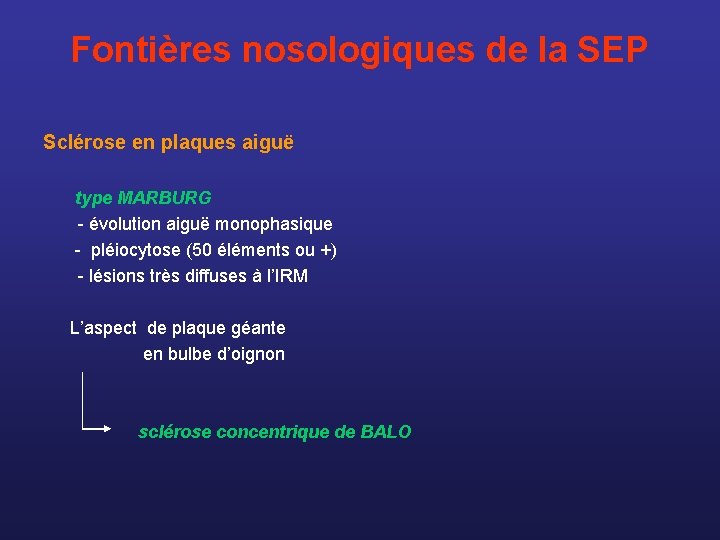 Fontières nosologiques de la SEP

Sclérose en plaques aiguë

type MARBURG
- évolution aiguë monophasique
- pléiocytose (50 éléments ou +)
- lésions très diffuses à l'IRM

L'aspect de plaque géante
en bulbe d'oignon

sclérose concentrique de BALO